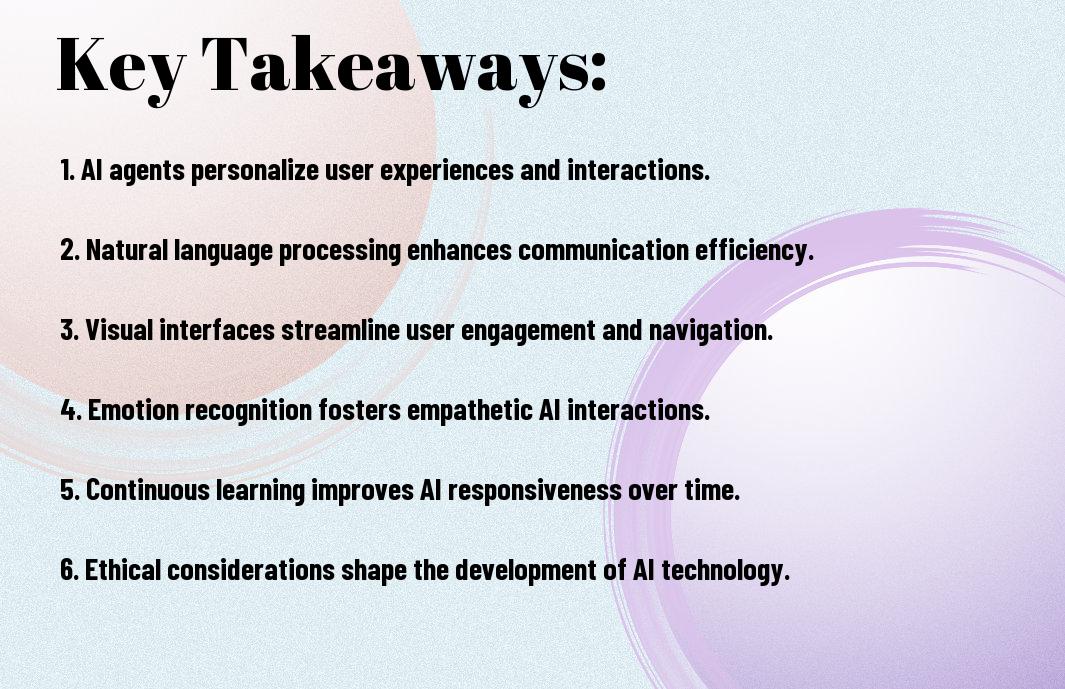 Key Takeaways:

1. AI agents personalize user experiences and interactions.

2. Natural language processing enhances communication efficiency.

3. Visual interfaces streamline user engagement and navigation.

4. Emotion recognition fosters empathetic AI interactions.

5. Continuous learning improves AI responsiveness over time.

6. Ethical considerations shape the development of AI technology.